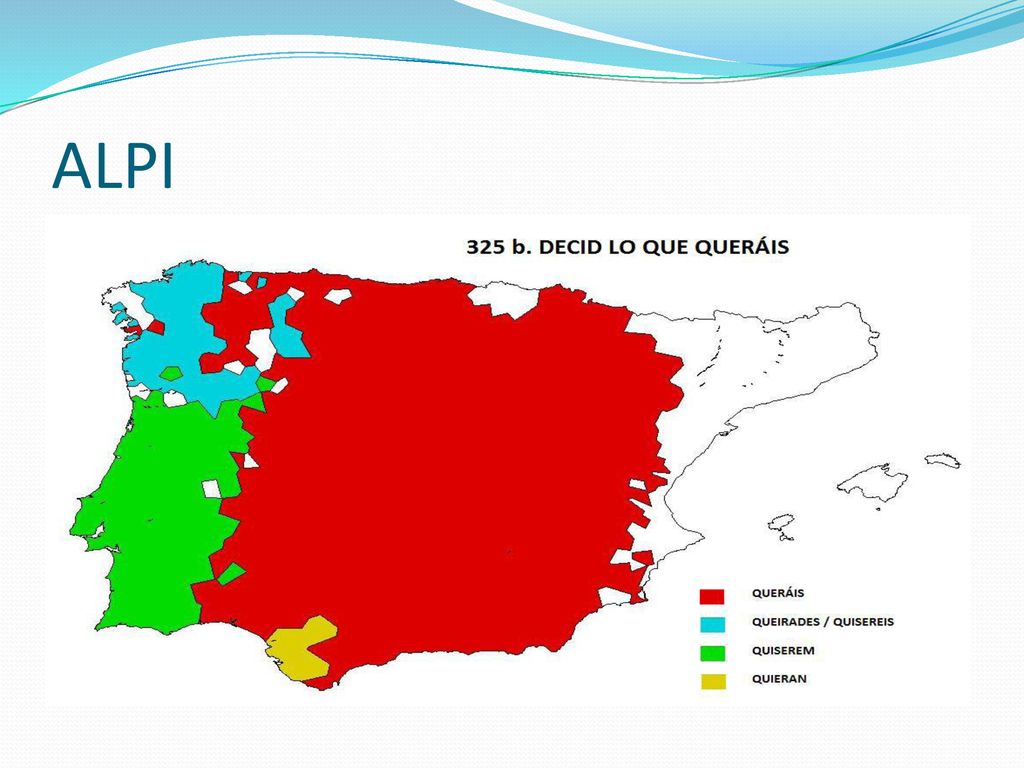 ALPI

325 b. DECID LO QUE QUERÁIS

QUERÁIS
QUEIRADES / QUISEREIS
QUISEREM
QUIERAN